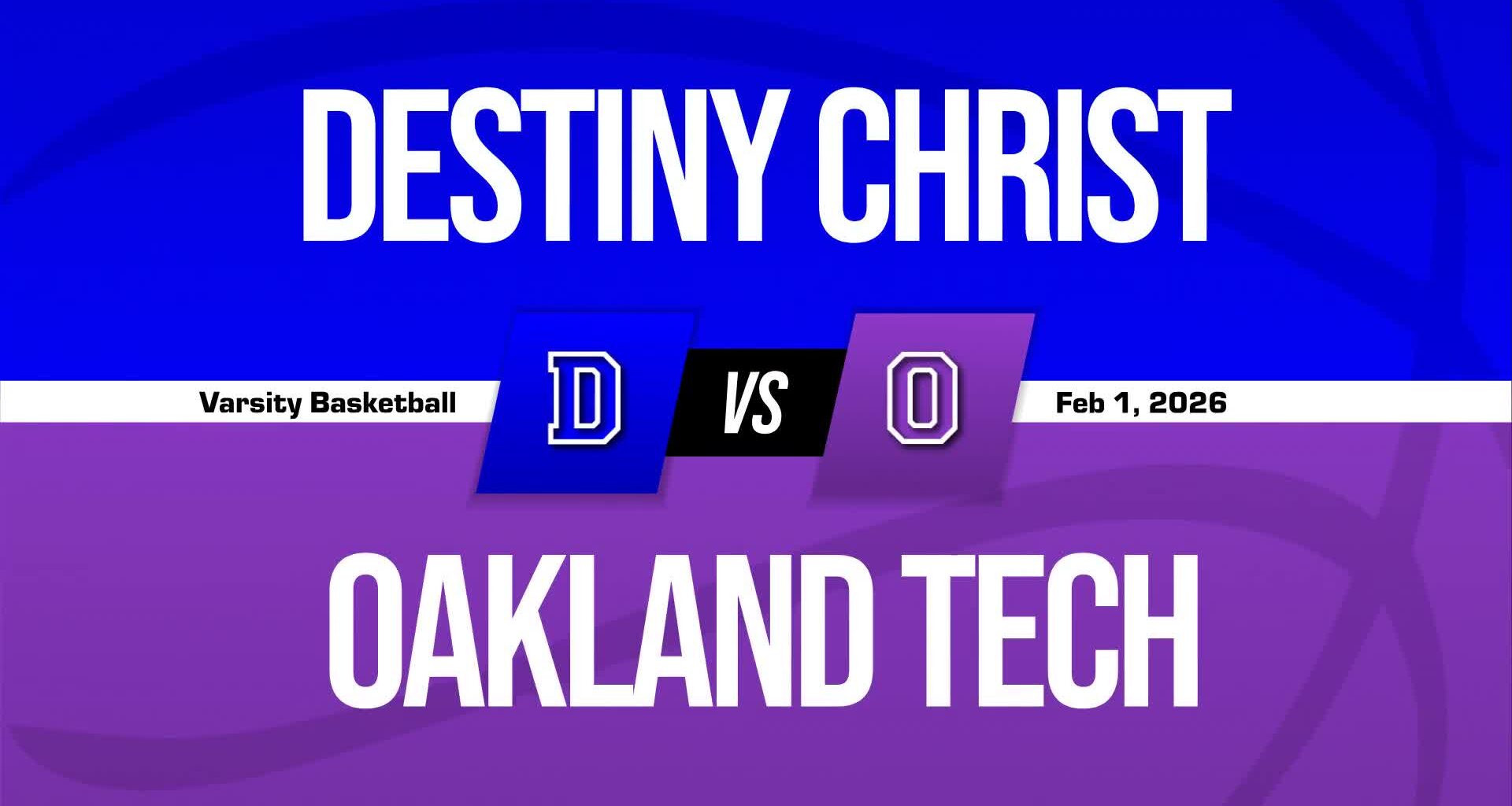 DESTINY CHRIST

Varsity Basketball

D

VS

O

Feb 1, 2026

OAKLAND TECH